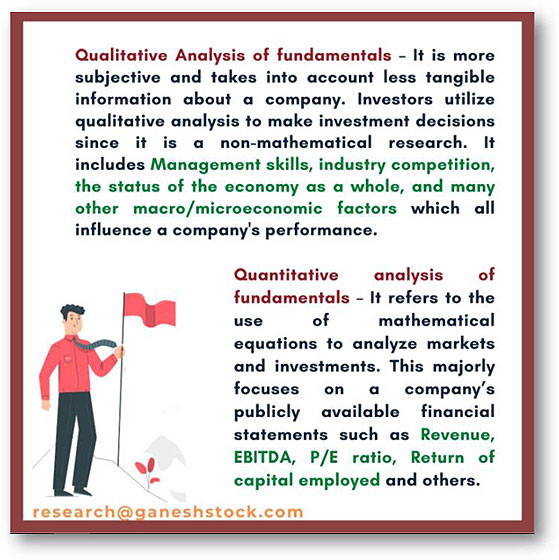 Qualitative Analysis of fundamentals – It is more subjective and takes into account less tangible information about a company. Investors utilize qualitative analysis to make investment decisions since it is a non-mathematical research. It includes Management skills, industry competition, the status of the economy as a whole, and many other macro/microeconomic factors which all influence a company's performance.

Quantitative analysis of fundamentals – It refers to the use of mathematical equations to analyze markets and investments. This majorly focuses on a company's publicly available financial statements such as Revenue, EBITDA, P/E ratio, Return of capital employed and others.

research@ganeshstock.com